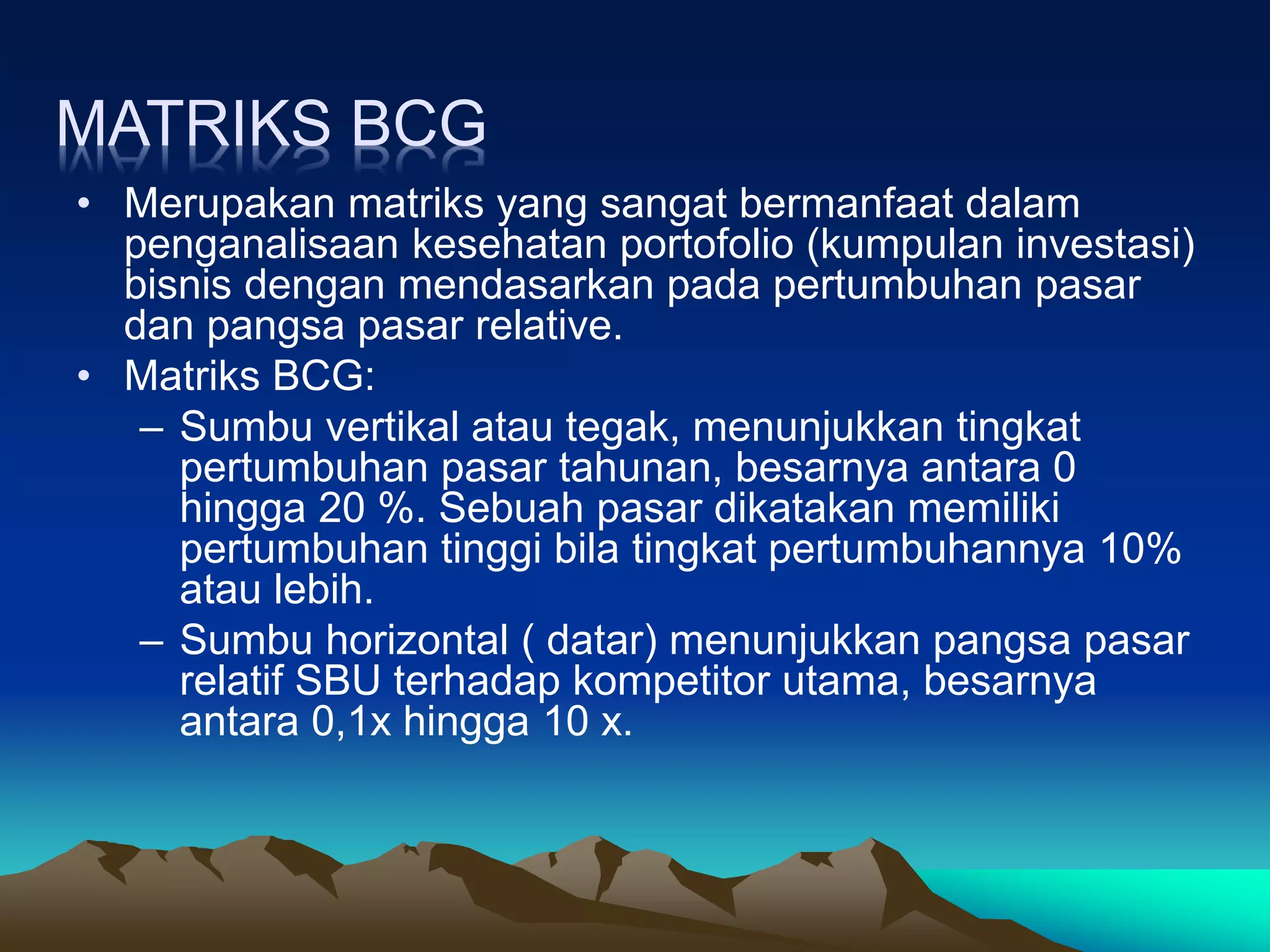 MATRIKS BCG

• Merupakan matriks yang sangat bermanfaat dalam penganalisaan kesehatan portofolio (kumpulan investasi) bisnis dengan mendasarkan pada pertumbuhan pasar dan pangsa pasar relative.
• Matriks BCG:
– Sumbu vertikal atau tegak, menunjukkan tingkat pertumbuhan pasar tahunan, besarnya antara 0 hingga 20 %. Sebuah pasar dikatakan memiliki pertumbuhan tinggi bila tingkat pertumbuhannya 10% atau lebih.
– Sumbu horizontal ( datar) menunjukkan pangsa pasar relatif SBU terhadap kompetitor utama, besarnya antara 0,1x hingga 10 x.